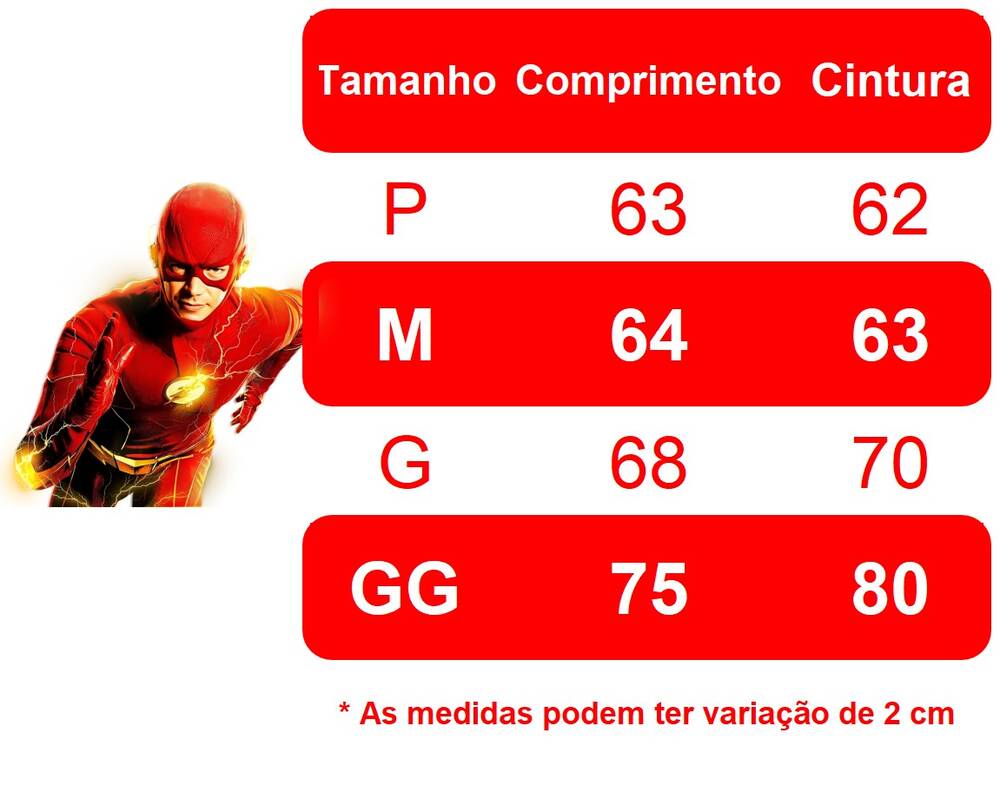 | Tamanho | Comprimento | Cintura |
|---|---|---|
| P | 63 | 62 |
| M | 64 | 63 |
| G | 68 | 70 |
| GG | 75 | 80 |

* As medidas podem ter variação de 2 cm